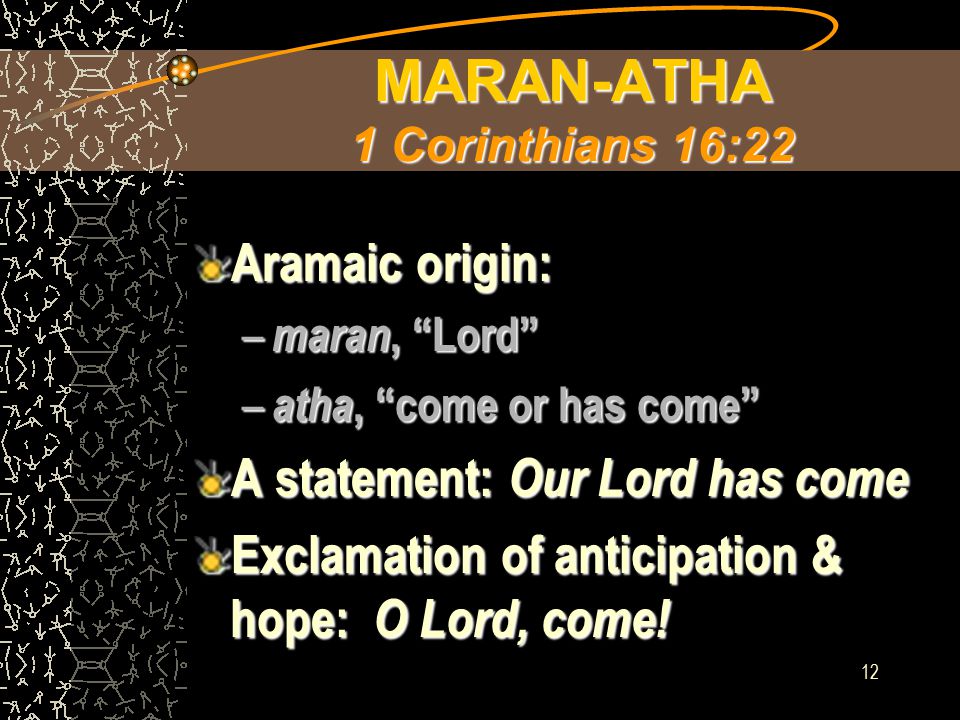 MARAN-ATHA
1 Corinthians 16:22

Aramaic origin:
– maran, “Lord”
– atha, “come or has come”

A statement: Our Lord has come

Exclamation of anticipation & hope: O Lord, come!

12